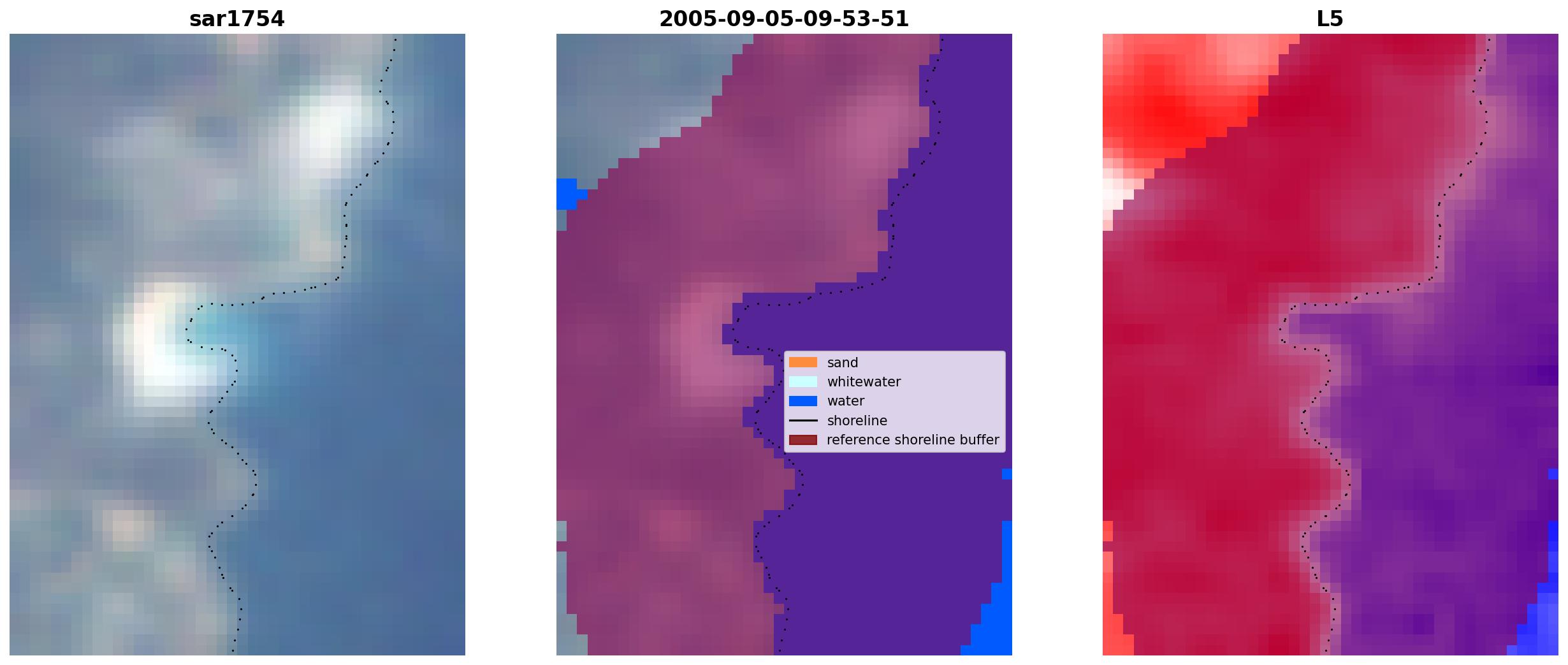 sar1754

2005-09-05-09-53-51

sand
whitewater
water
shoreline
reference shoreline buffer

L5